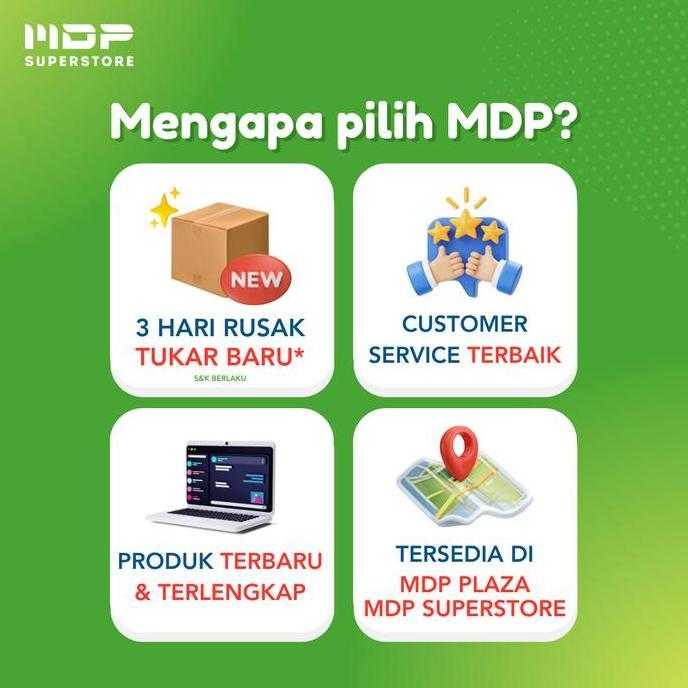 MDP
SUPERSTORE

Mengapa pilih MDP?

NEW

3 HARI RUSAK
TUKAR BARU*
S&K BERLAKU

CUSTOMER
SERVICE TERBAIK

PRODUK TERBARU
& TERLENGKAP

TERSEDIA DI
MDP PLAZA
MDP SUPERSTORE